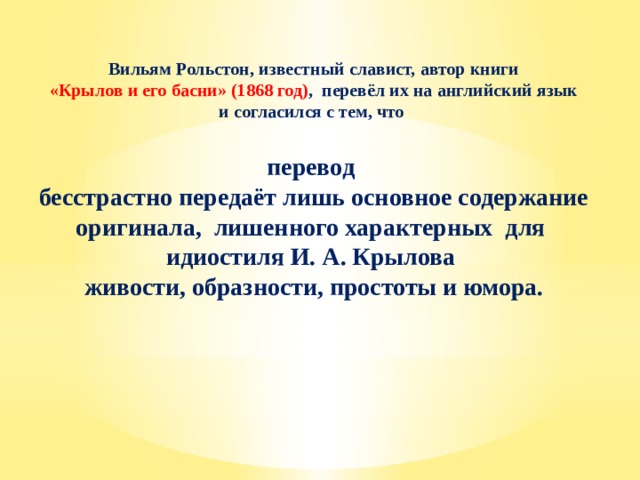 Вильям Рольстон, известный славист, автор книги «Крылов и его басни» (1868 год), перевёл их на английский язык и согласился с тем, что

перевод
бесстрастно передаёт лишь основное содержание оригинала, лишенного характерных для идиостиля И. А. Крылова
живости, образности, простоты и юмора.